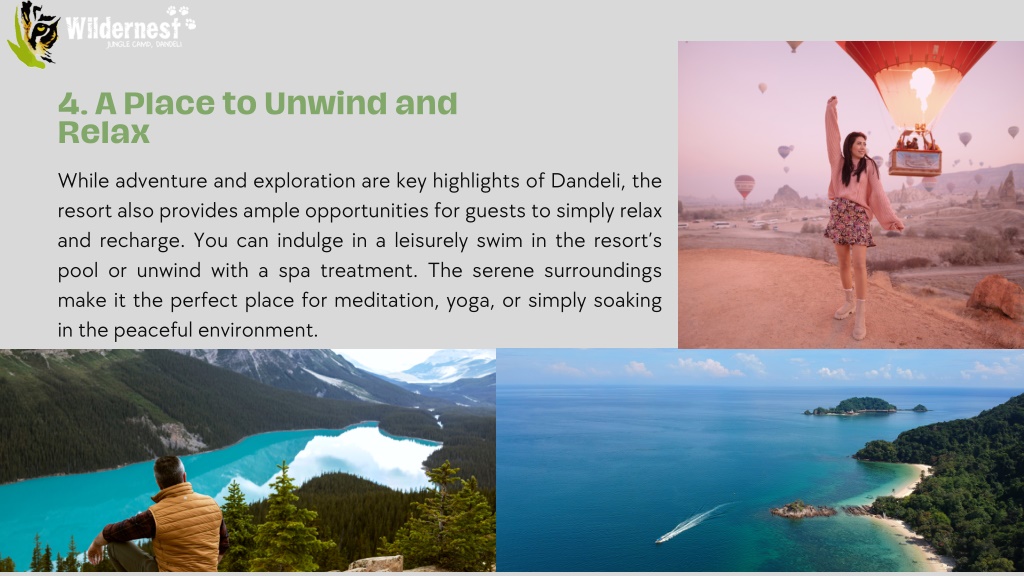 Wildernest
JUNGLE CAMP, DANDELI

4. A Place to Unwind and Relax

While adventure and exploration are key highlights of Dandeli, the resort also provides ample opportunities for guests to simply relax and recharge. You can indulge in a leisurely swim in the resort's pool or unwind with a spa treatment. The serene surroundings make it the perfect place for meditation, yoga, or simply soaking in the peaceful environment.